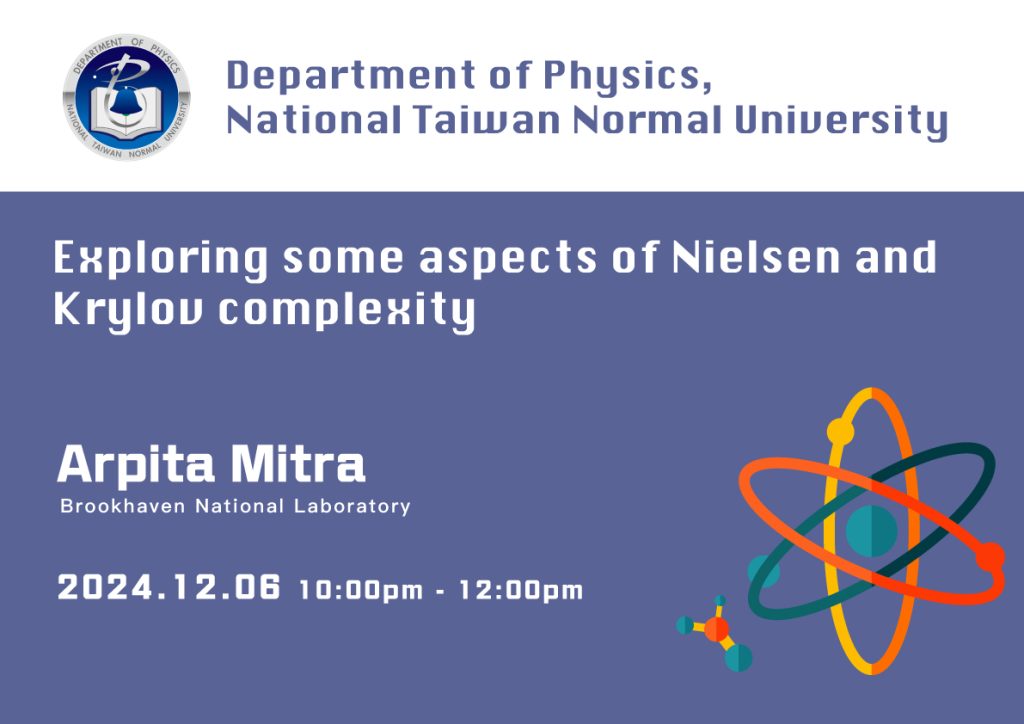 DEPARTMENT OF PHYSICS
NATIONAL TAIWAN NORMAL UNIVERSITY

Department of Physics,
National Taiwan Normal University

Exploring some aspects of Nielsen and Krylov complexity

Arpita Mitra
Brookhaven National Laboratory

2024.12.06 10:00pm - 12:00pm